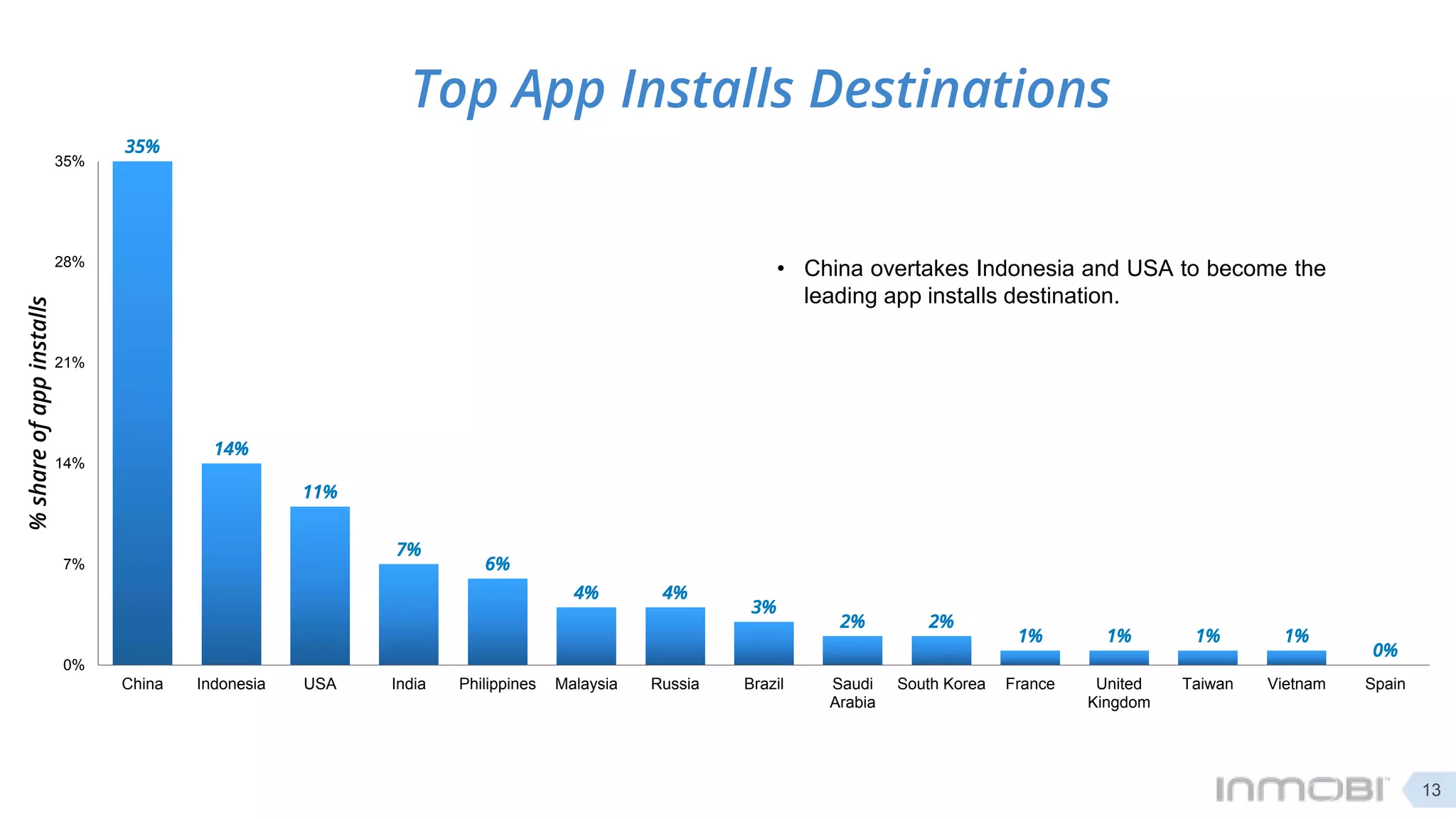 Top App Installs Destinations

% share of app installs

35%
28%
21%
14%
7%
0%

35%
14%
11%
7%
6%
4%
4%
3%
2%
2%
1%
1%
1%
1%
0%

China
Indonesia
USA
India
Philippines
Malaysia
Russia
Brazil
Saudi Arabia
South Korea
France
United Kingdom
Taiwan
Vietnam
Spain

• China overtakes Indonesia and USA to become the leading app installs destination.

INMOBI

13